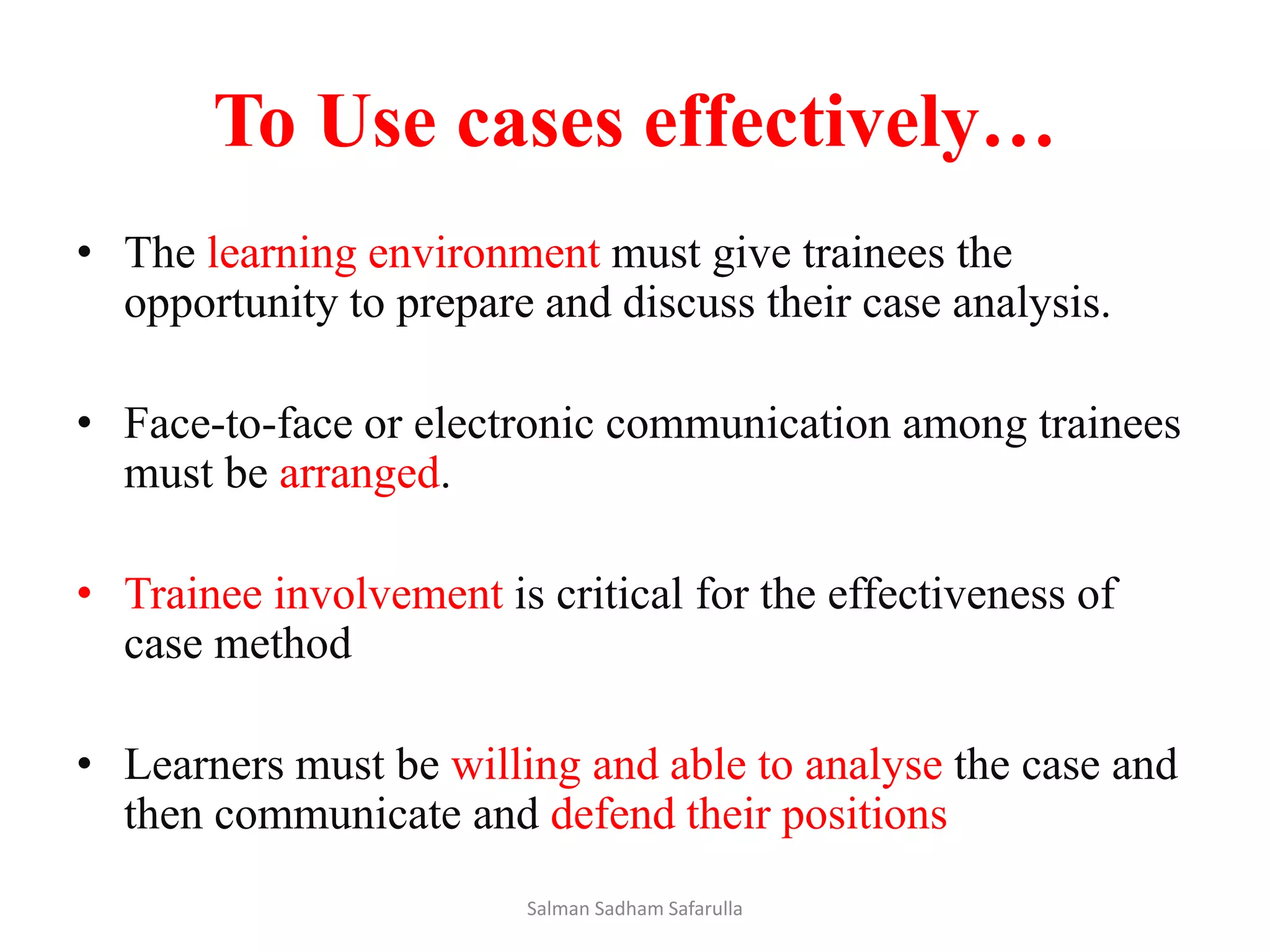 To Use cases effectively…

• The learning environment must give trainees the opportunity to prepare and discuss their case analysis.

• Face-to-face or electronic communication among trainees must be arranged.

• Trainee involvement is critical for the effectiveness of case method

• Learners must be willing and able to analyse the case and then communicate and defend their positions

Salman Sadham Safarulla